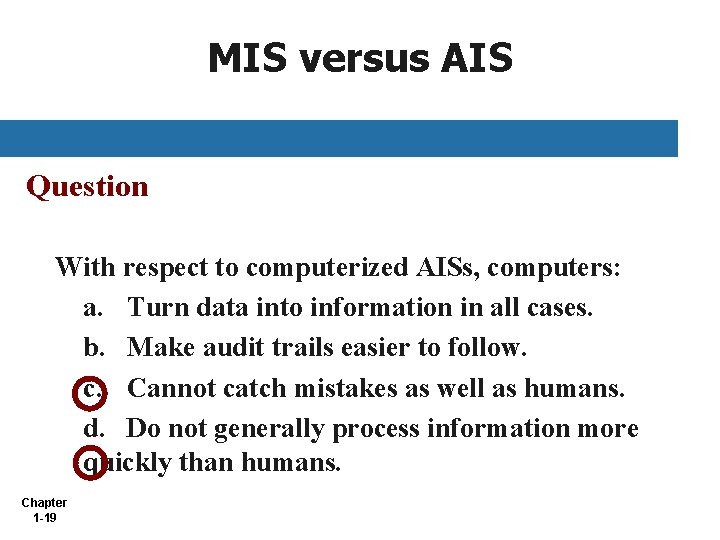 MIS versus AIS

Question

With respect to computerized AISs, computers:

a. Turn data into information in all cases.

b. Make audit trails easier to follow.

c. Cannot catch mistakes as well as humans.

d. Do not generally process information more quickly than humans.

Chapter 1-19